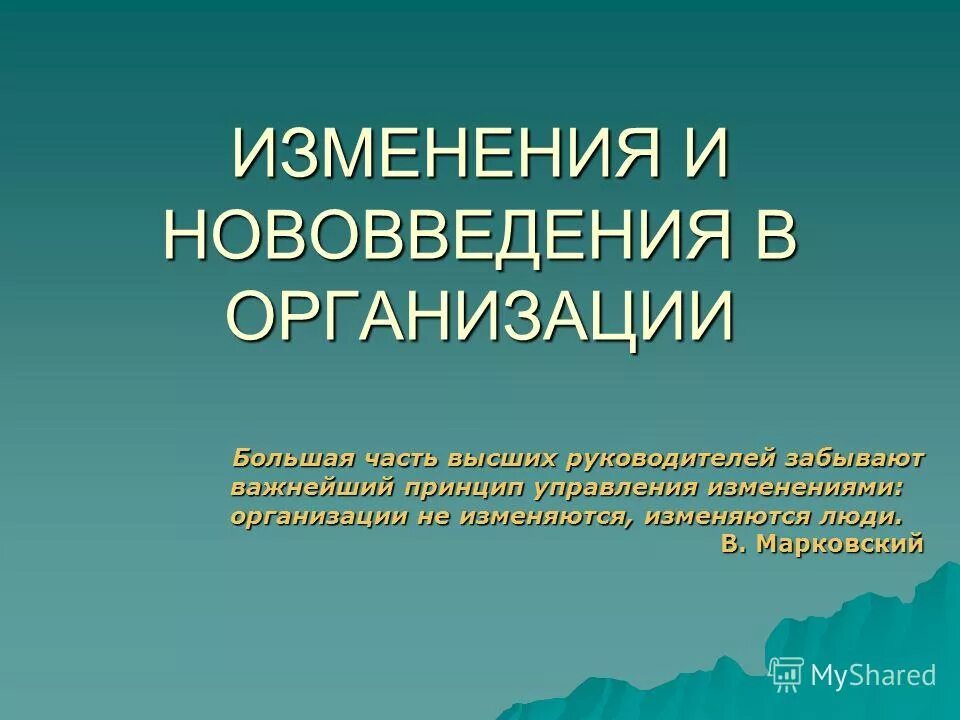 ИЗМЕНЕНИЯ И НОВОВВЕДЕНИЯ В ОРГАНИЗАЦИИ

Большая часть высших руководителей забывают важнейший принцип управления изменениями: организации не изменяются, изменяются люди.
В. Марковский

MyShared